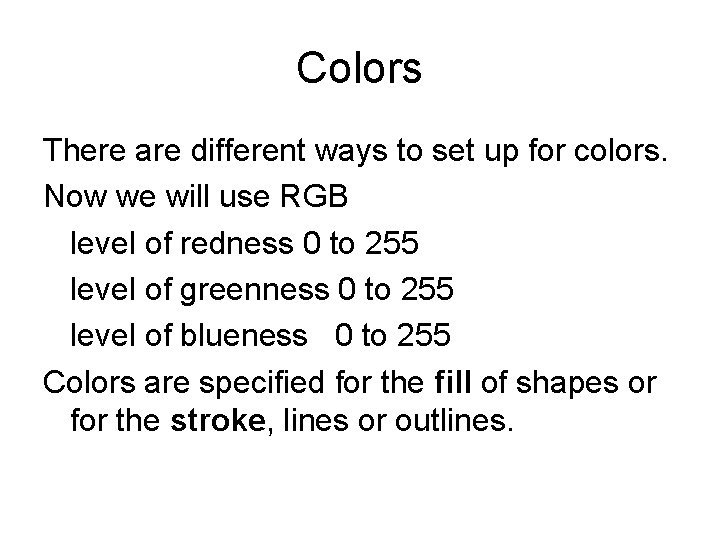 Colors

There are different ways to set up for colors.

Now we will use RGB

level of redness 0 to 255

level of greenness 0 to 255

level of blueness 0 to 255

Colors are specified for the fill of shapes or for the stroke, lines or outlines.